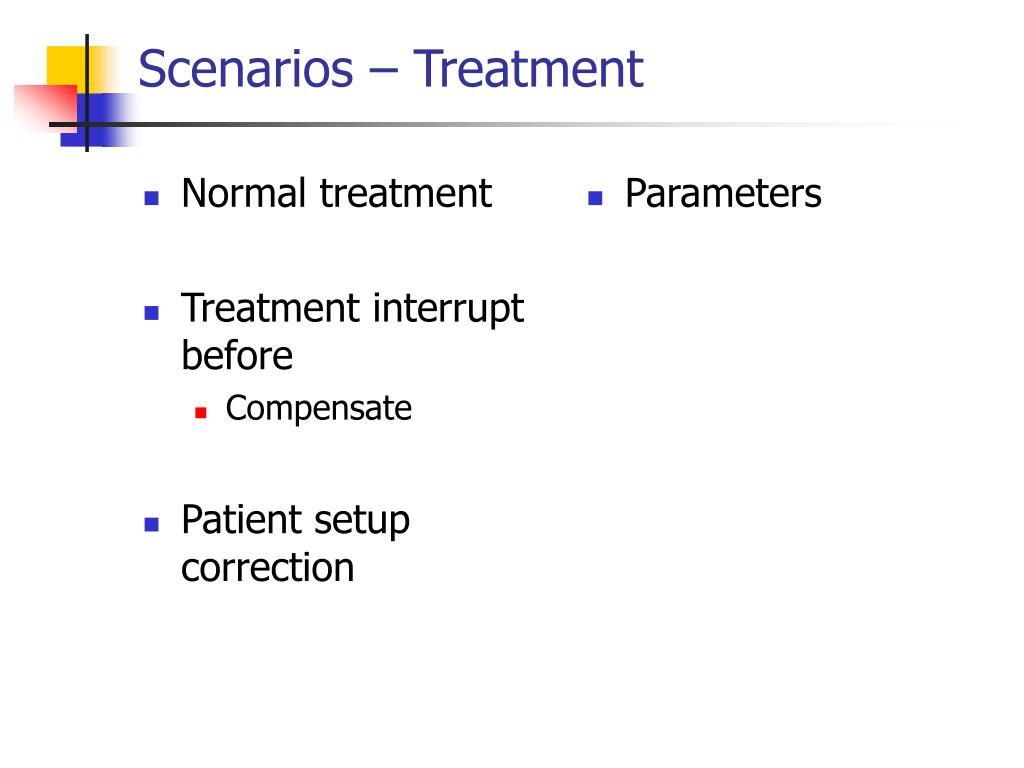 Scenarios – Treatment

Normal treatment

Treatment interrupt before

Compensate

Patient setup correction

Parameters